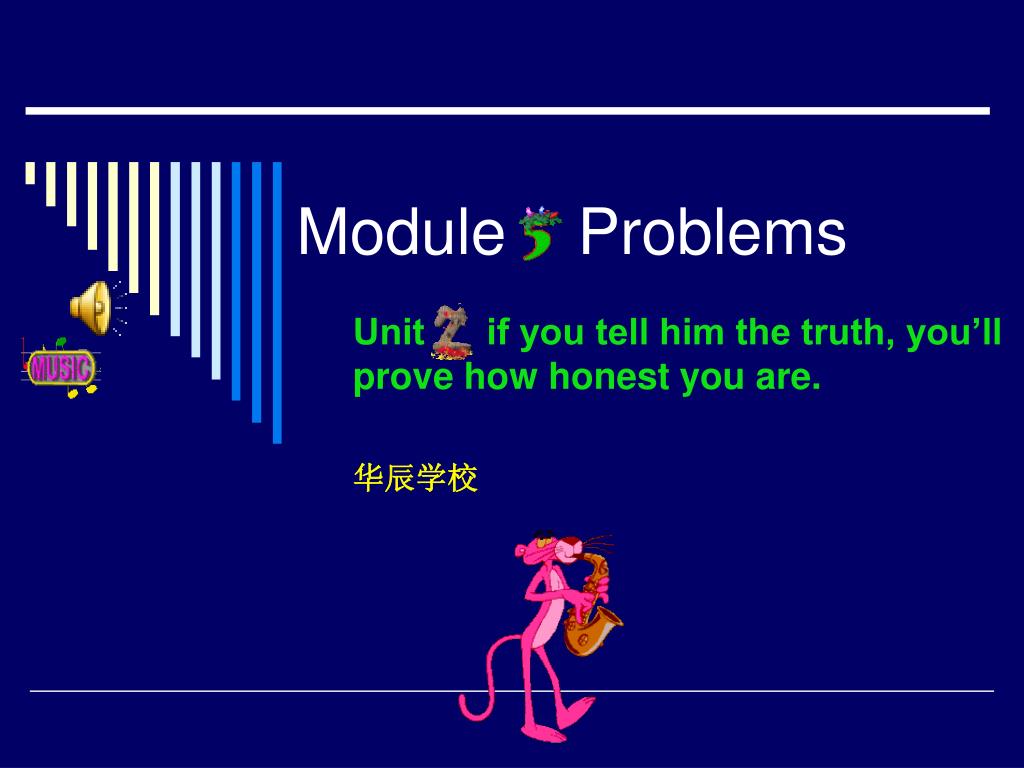 Module 5 Problems

Unit 2 if you tell him the truth, you'll prove how honest you are.

华辰学校

MUSIC